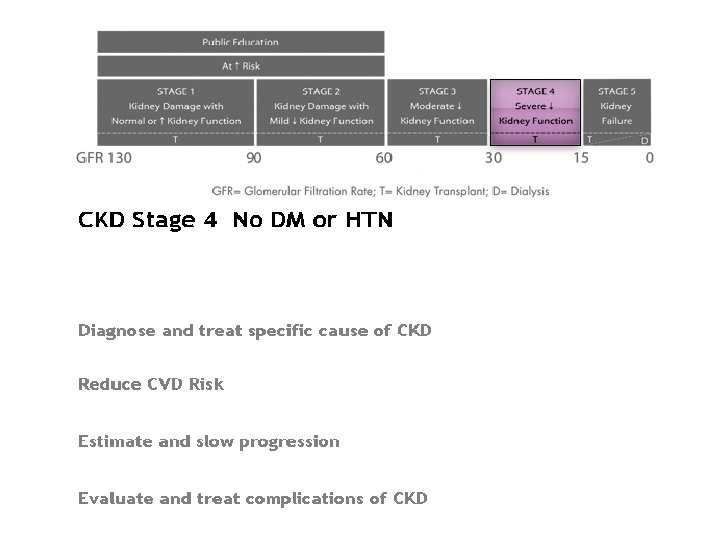 Public Education

At ↑ Risk

STAGE 1
Kidney Damage with
Normal or ↑ Kidney Function
T

STAGE 2
Kidney Damage with
Mild ↓ Kidney Function
T

STAGE 3
Moderate ↓
Kidney Function
T

STAGE 4
Severe ↓
Kidney Function
T

STAGE 5
Kidney
Failure
T D

GFR 130 90 60 30 15 0

GFR= Glomerular Filtration Rate; T= Kidney Transplant; D= Dialysis

CKD Stage 4 No DM or HTN

Diagnose and treat specific cause of CKD

Reduce CVD Risk

Estimate and slow progression

Evaluate and treat complications of CKD